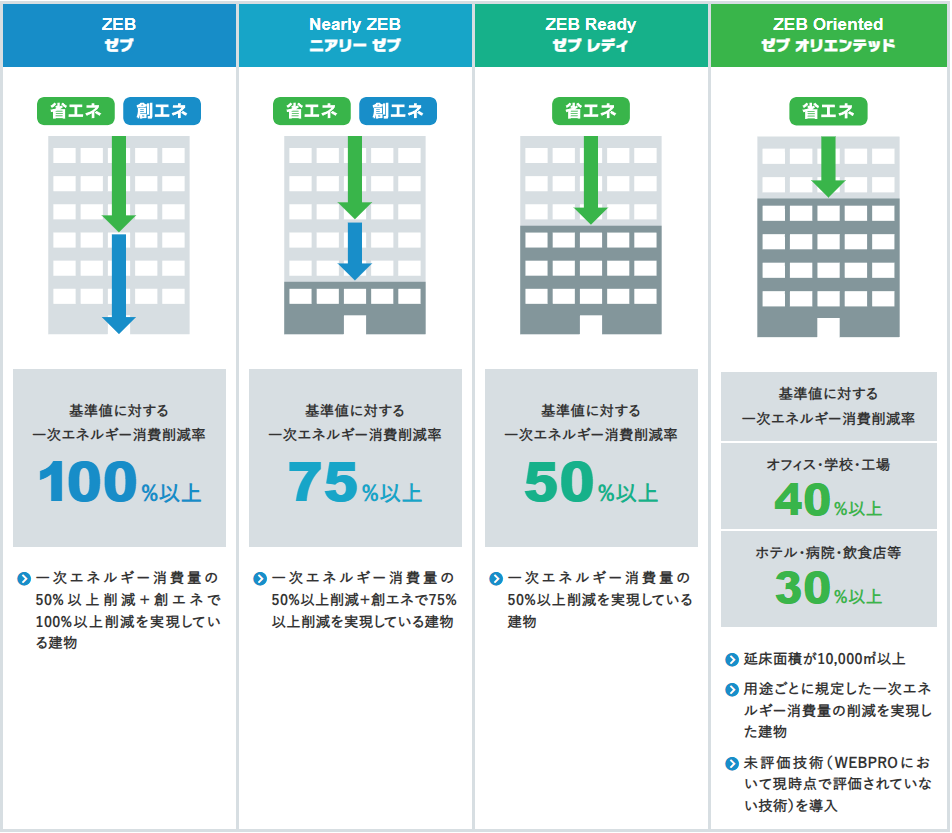 ZEB
ゼブ

省エネ 創エネ

基準値に対する
一次エネルギー消費削減率
100%以上

一次エネルギー消費量の50%以上削減+創エネで100%以上削減を実現している建物

Nearly ZEB
ニアリー ゼブ

省エネ 創エネ

基準値に対する
一次エネルギー消費削減率
75%以上

一次エネルギー消費量の50%以上削減+創エネで75%以上削減を実現している建物

ZEB Ready
ゼブ レディ

省エネ

基準値に対する
一次エネルギー消費削減率
50%以上

一次エネルギー消費量の50%以上削減を実現している建物

ZEB Oriented
ゼブ オリエンテッド

省エネ

基準値に対する
一次エネルギー消費削減率

オフィス・学校・工場
40%以上

ホテル・病院・飲食店等
30%以上

延床面積が10,000㎡以上

用途ごとに規定した一次エネルギー消費量の削減を実現した建物

未評価技術(WEBPROにおいて現時点で評価されていない技術)を導入